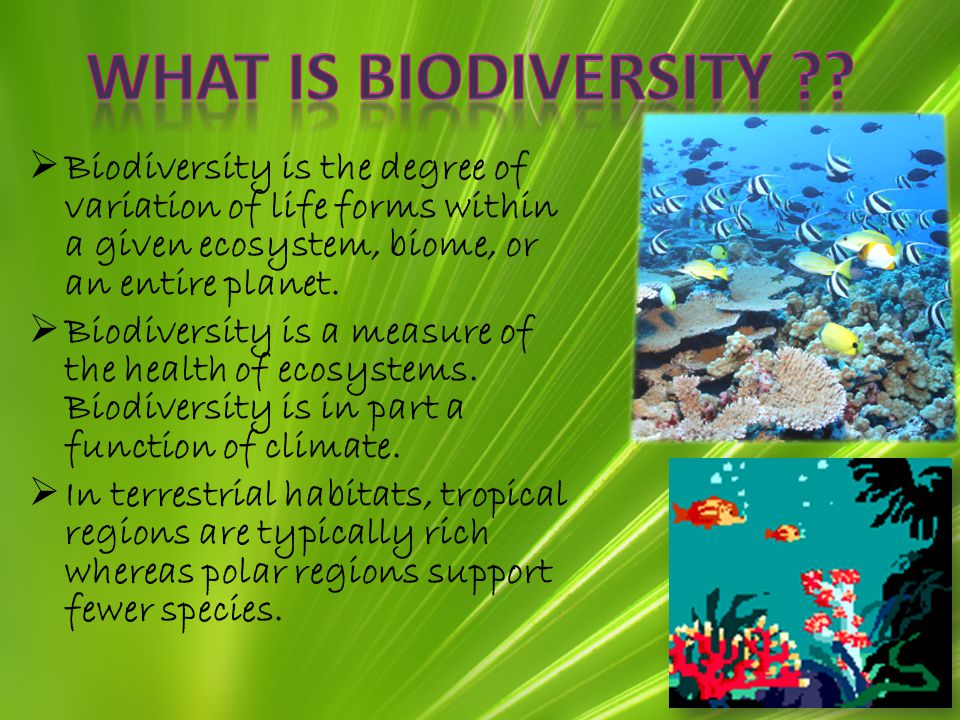 WHAT IS BIODIVERSITY ??

➢ Biodiversity is the degree of variation of life forms within a given ecosystem, biome, or an entire planet.

➢ Biodiversity is a measure of the health of ecosystems. Biodiversity is in part a function of climate.

➢ In terrestrial habitats, tropical regions are typically rich whereas polar regions support fewer species.